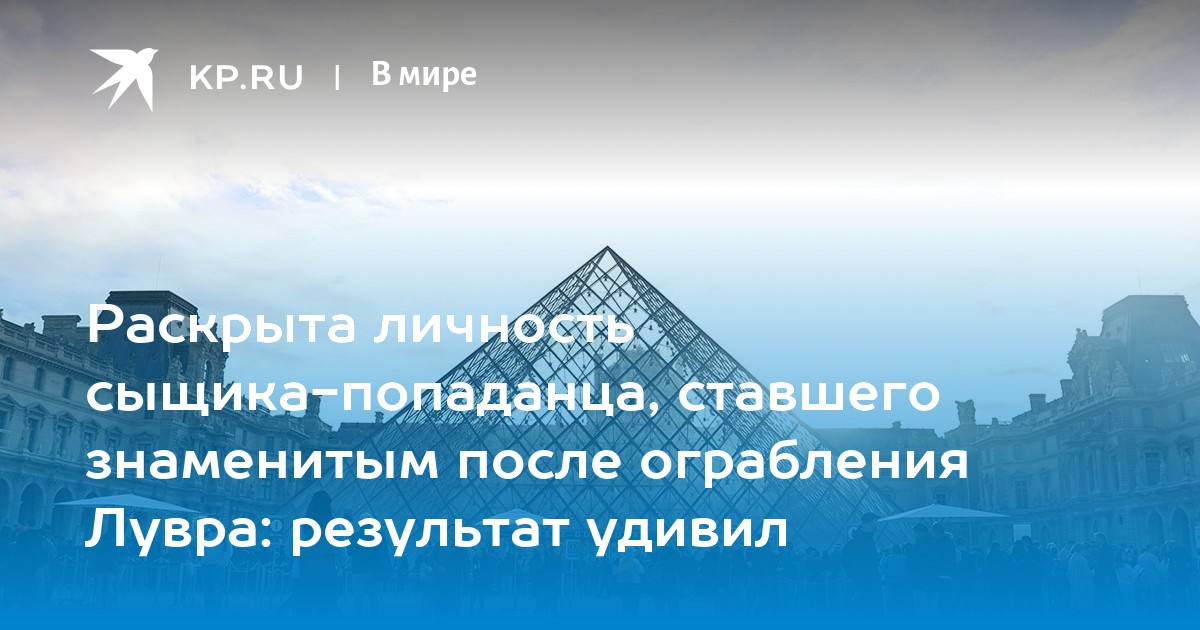 KP.RU | В мире

Раскрыта личность сыщика-попаданца, ставшего знаменитым после ограбления Лувра: результат удивил